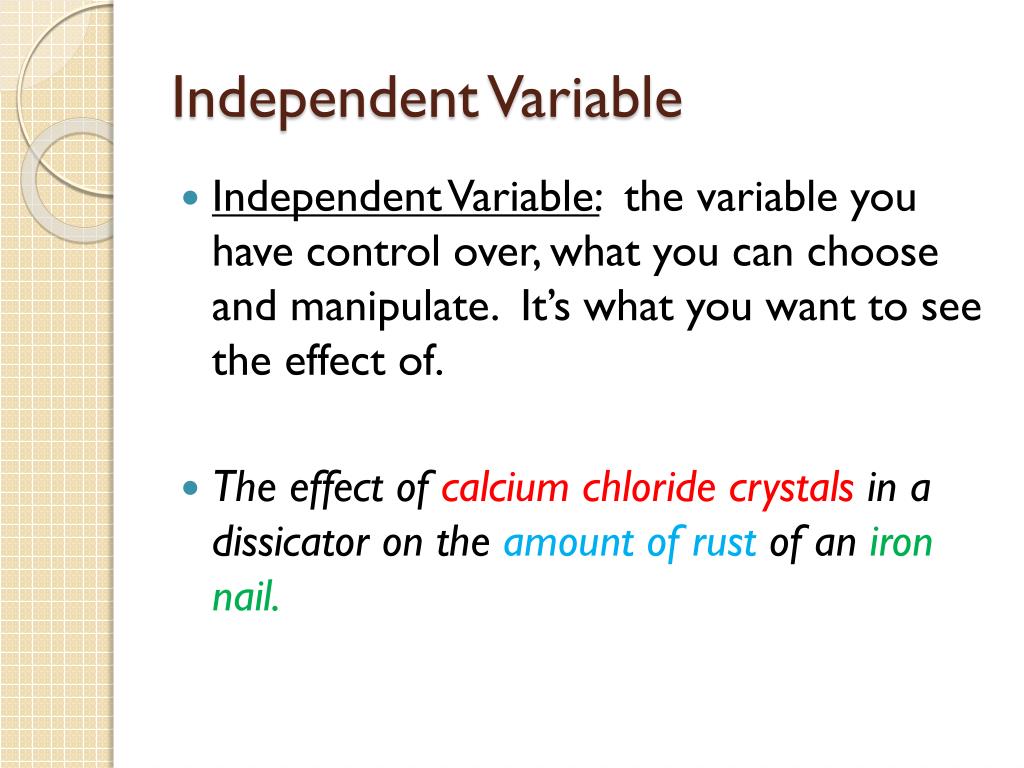 Independent Variable

Independent Variable: the variable you have control over, what you can choose and manipulate. It's what you want to see the effect of.

The effect of calcium chloride crystals in a dissicator on the amount of rust of an iron nail.